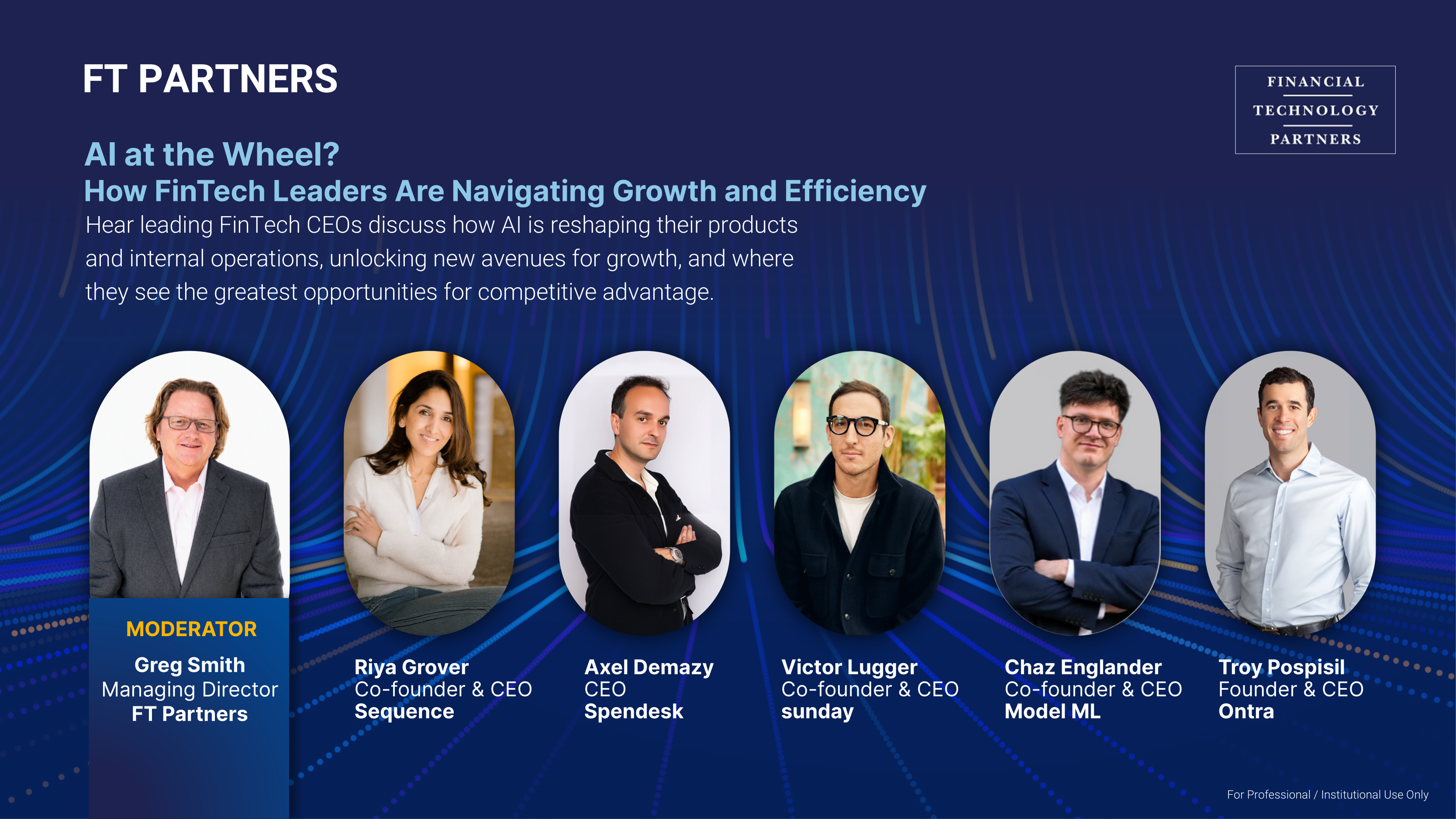 FT PARTNERS

FINANCIAL
TECHNOLOGY
PARTNERS

AI at the Wheel?
How FinTech Leaders Are Navigating Growth and Efficiency

Hear leading FinTech CEOs discuss how AI is reshaping their products and internal operations, unlocking new avenues for growth, and where they see the greatest opportunities for competitive advantage.

MODERATOR
Greg Smith
Managing Director
FT Partners

Riya Grover
Co-founder & CEO
Sequence

Axel Demazy
CEO
Spendesk

Victor Lugger
Co-founder & CEO
sunday

Chaz Englander
Co-founder & CEO
Model ML

Troy Pospisil
Founder & CEO
Ontra

For Professional / Institutional Use Only